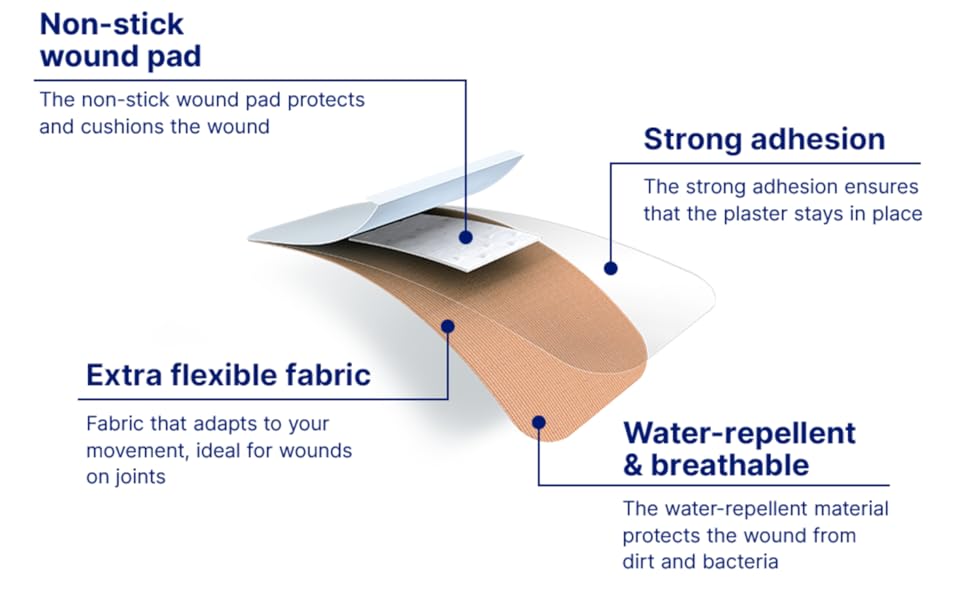 Non-stick wound pad

The non-stick wound pad protects and cushions the wound

Strong adhesion

The strong adhesion ensures that the plaster stays in place

Extra flexible fabric

Fabric that adapts to your movement, ideal for wounds on joints

Water-repellent & breathable

The water-repellent material protects the wound from dirt and bacteria